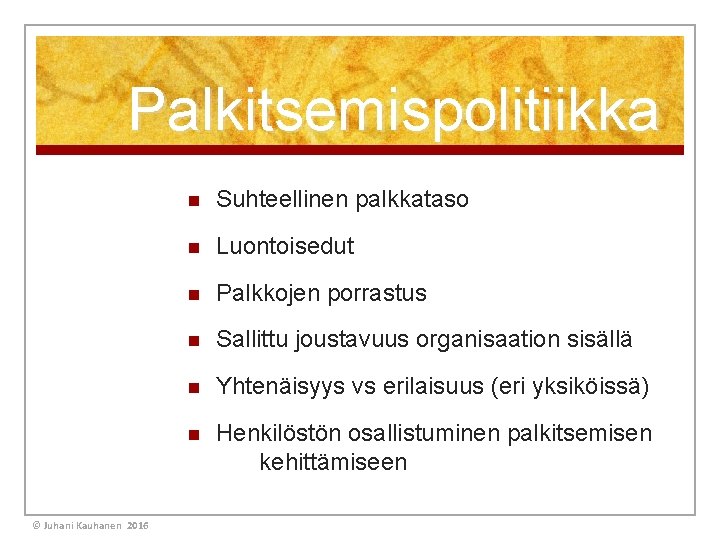 Palkitsemispolitiikka

- Suhteellinen palkkataso
- Luontoisedut
- Palkkojen porrastus
- Sallittu joustavuus organisaation sisällä
- Yhtenäisyys vs erilaisuus (eri yksiköissä)
- Henkilöstön osallistuminen palkitsemisen kehittämiseen

© Juhani Kauhanen 2016